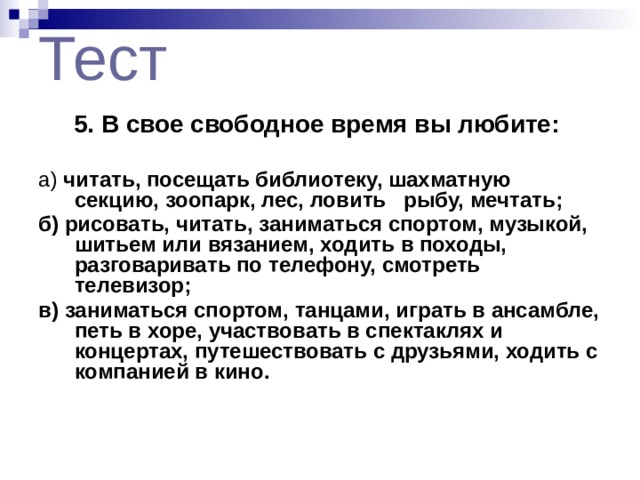 Тест

5. В свое свободное время вы любите:

а) читать, посещать библиотеку, шахматную секцию, зоопарк, лес, ловить рыбу, мечтать;

б) рисовать, читать, заниматься спортом, музыкой, шитьем или вязанием, ходить в походы, разговаривать по телефону, смотреть телевизор;

в) заниматься спортом, танцами, играть в ансамбле, петь в хоре, участвовать в спектаклях и концертах, путешествовать с друзьями, ходить с компанией в кино.